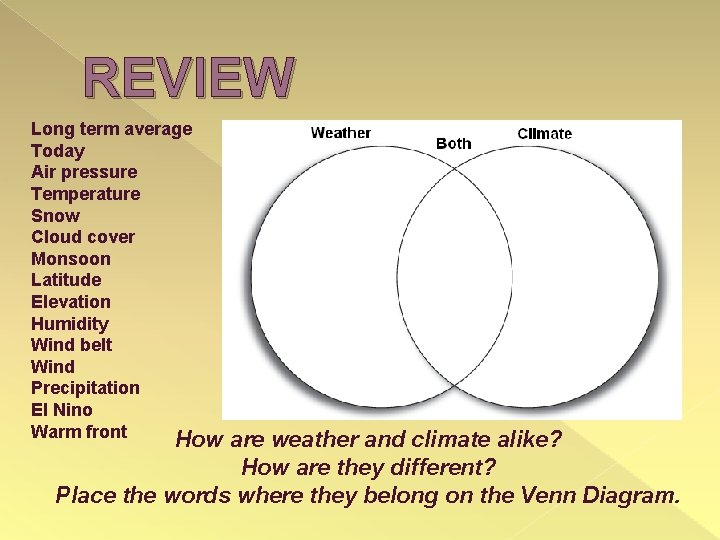 REVIEW

Long term average
Today
Air pressure
Temperature
Snow
Cloud cover
Monsoon
Latitude
Elevation
Humidity
Wind belt
Wind
Precipitation
El Nino
Warm front

Weather
Both
Climate

How are weather and climate alike?
How are they different?
Place the words where they belong on the Venn Diagram.